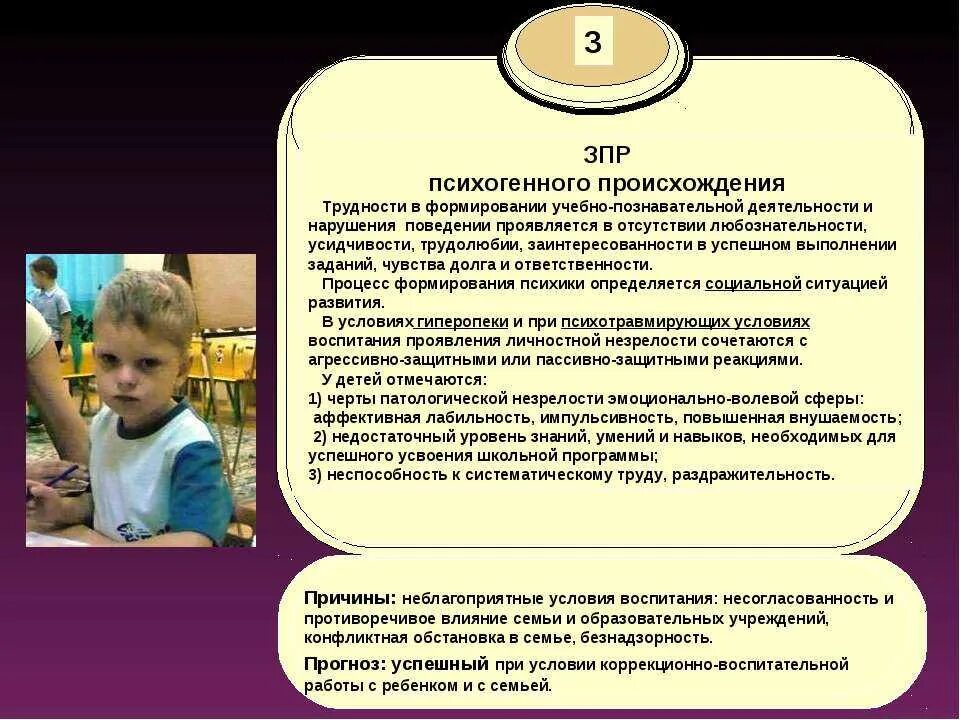 3

ЗПР
психогенного происхождения

Трудности в формировании учебно-познавательной деятельности и нарушения поведении проявляется в отсутствии любознательности, усидчивости, трудолюбии, заинтересованности в успешном выполнении заданий, чувства долга и ответственности.

Процесс формирования психики определяется социальной ситуацией развития.

В условиях гиперопеки и при психотравмирующих условиях воспитания проявления личностной незрелости сочетаются с агрессивно-защитными или пассивно-защитными реакциями.

У детей отмечаются:
1) черты патологической незрелости эмоционально-волевой сферы: аффективная лабильность, импульсивность, повышенная внушаемость;
2) недостаточный уровень знаний, умений и навыков, необходимых для успешного усвоения школьной программы;
3) неспособность к систематическому труду, раздражительность.

Причины: неблагоприятные условия воспитания: несогласованность и противоречивое влияние семьи и образовательных учреждений, конфликтная обстановка в семье, безнадзорность.

Прогноз: успешный при условии коррекционно-воспитательной работы с ребенком и с семьей.